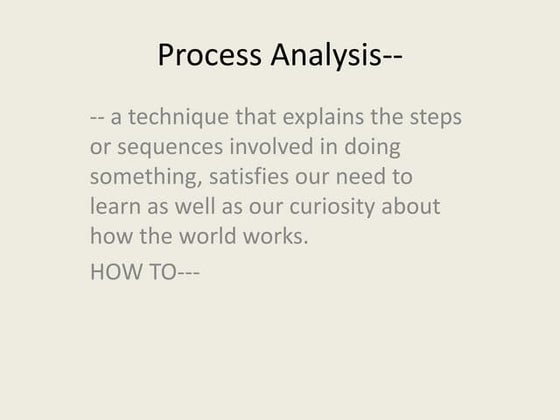 Process Analysis--

-- a technique that explains the steps or sequences involved in doing something, satisfies our need to learn as well as our curiosity about how the world works.

HOW TO---